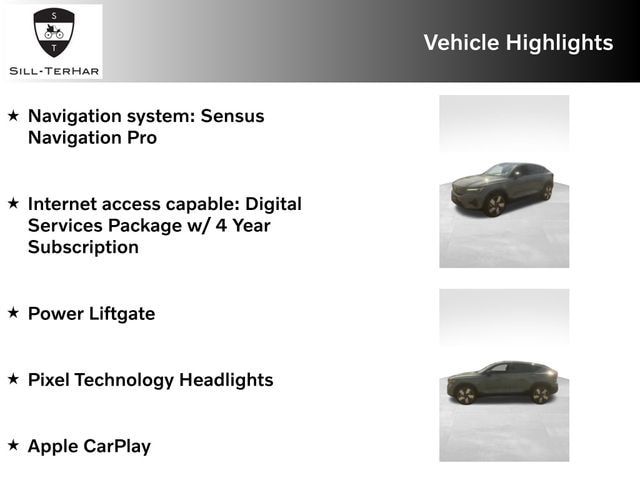 S
T
SILL-TERHAR

Vehicle Highlights

★ Navigation system: Sensus Navigation Pro

★ Internet access capable: Digital Services Package w/ 4 Year Subscription

★ Power Liftgate

★ Pixel Technology Headlights

★ Apple CarPlay